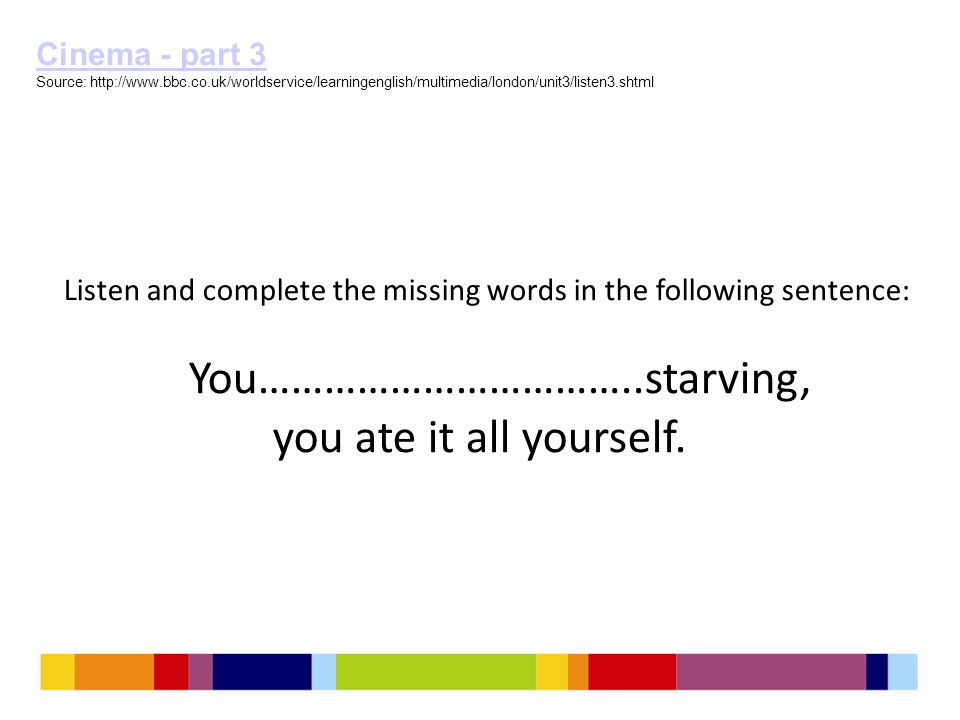 Cinema - part 3
Source: http://www.bbc.co.uk/worldservice/learningenglish/multimedia/london/unit3/listen3.shtml

Listen and complete the missing words in the following sentence:

You……………………………..starving, you ate it all yourself.